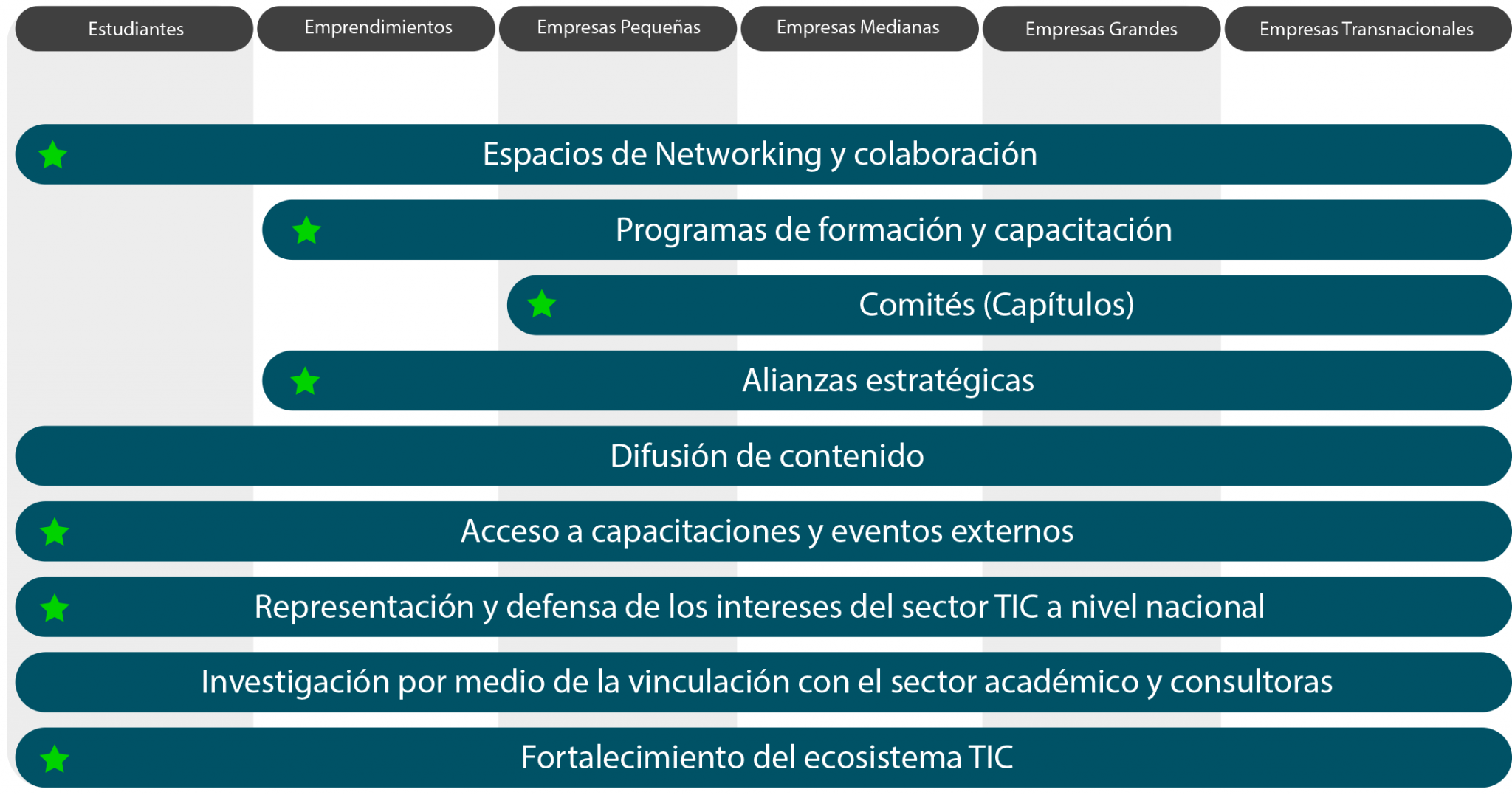 Estudiantes Emprendimientos Empresas Pequeñas Empresas Medianas Empresas Grandes Empresas Transnacionales

Espacios de Networking y colaboración

Programas de formación y capacitación

Comités (Capítulos)

Alianzas estratégicas

Difusión de contenido

Acceso a capacitaciones y eventos externos

Representación y defensa de los intereses del sector TIC a nivel nacional

Investigación por medio de la vinculación con el sector académico y consultoras

Fortalecimiento del ecosistema TIC